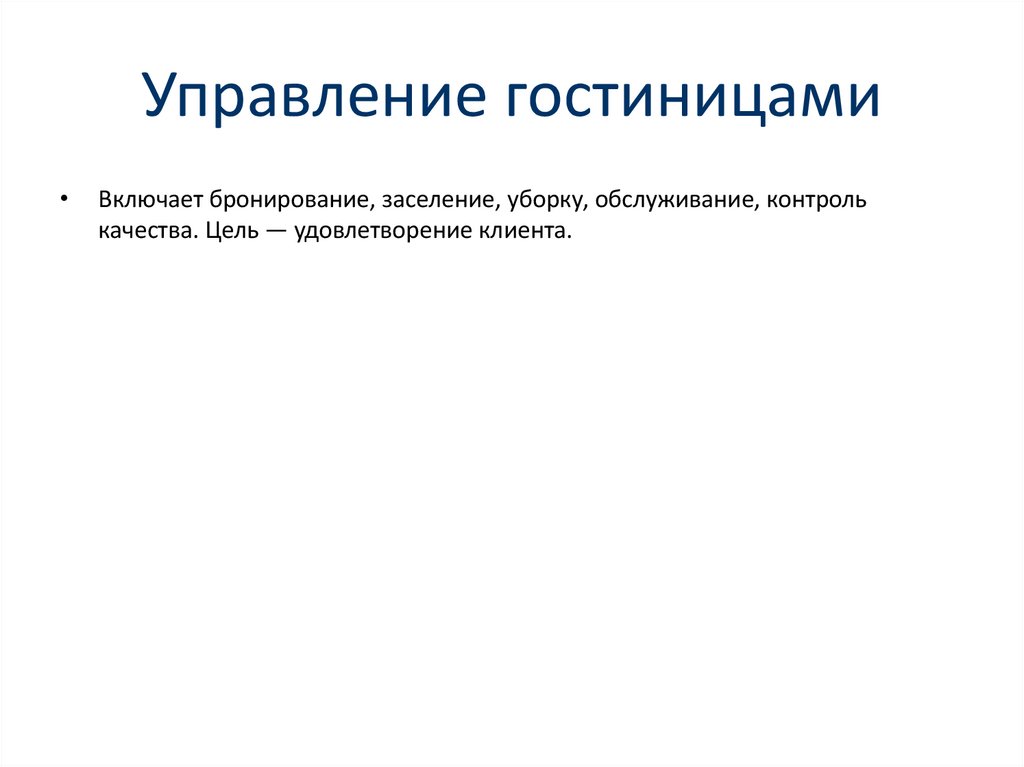 Управление гостиницами

• Включает бронирование, заселение, уборку, обслуживание, контроль качества. Цель — удовлетворение клиента.